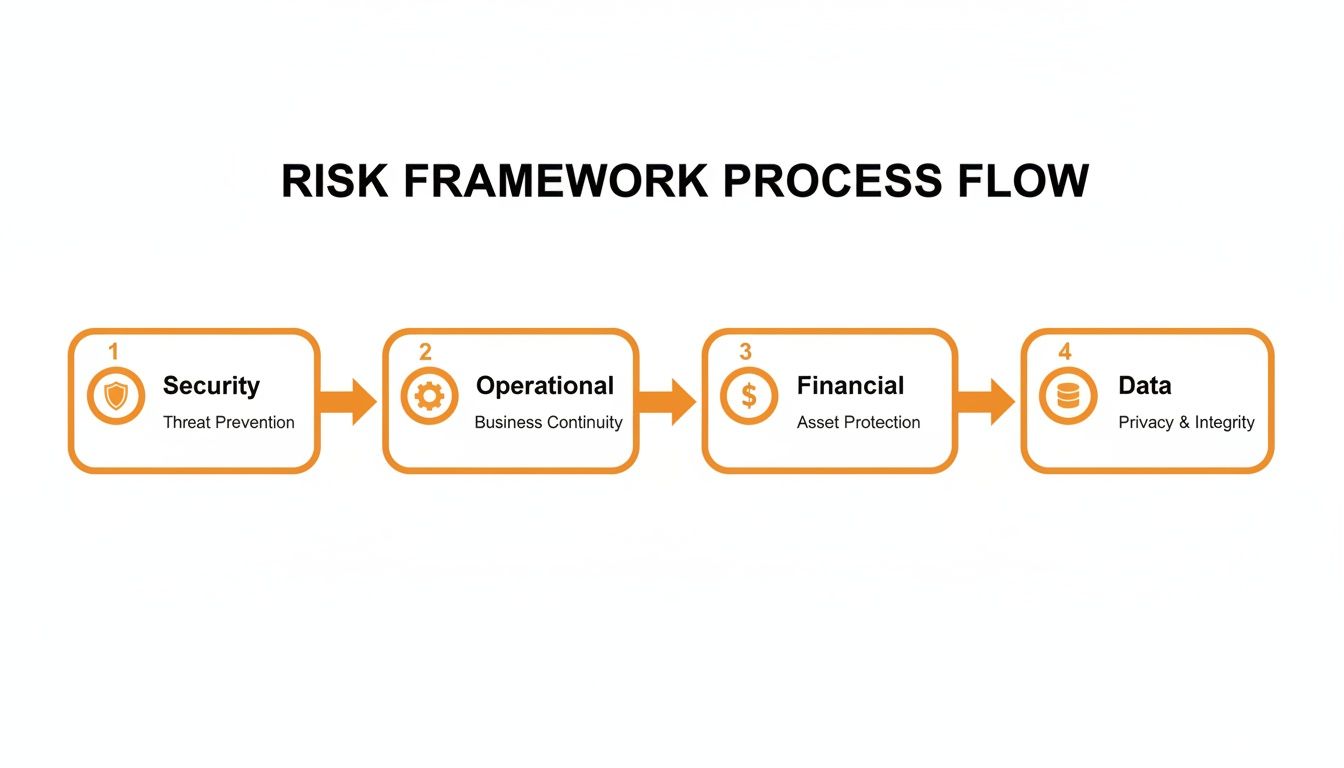 RISK FRAMEWORK PROCESS FLOW

1
Security
Threat Prevention

2
Operational
Business Continuity

3
$
Financial
Asset Protection

4
Data
Privacy & Integrity